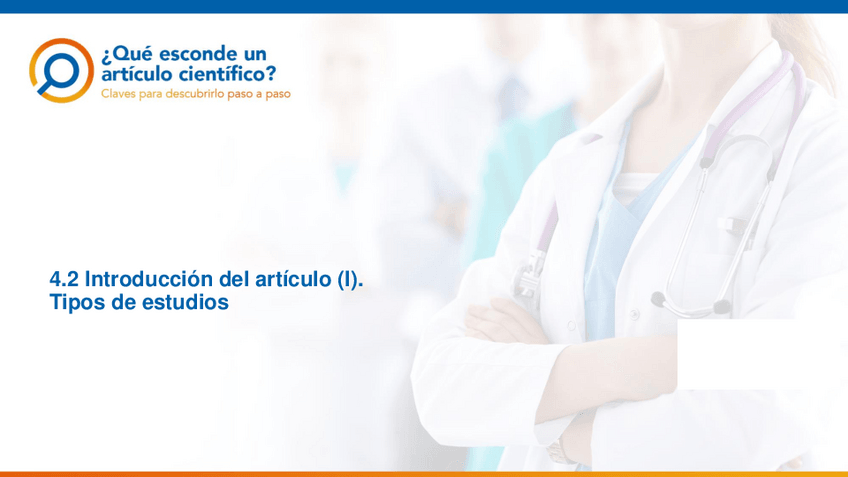 ¿Qué esconde un artículo científico?
Claves para descubrirlo paso a paso

4.2 Introducción del artículo (I). Tipos de estudios